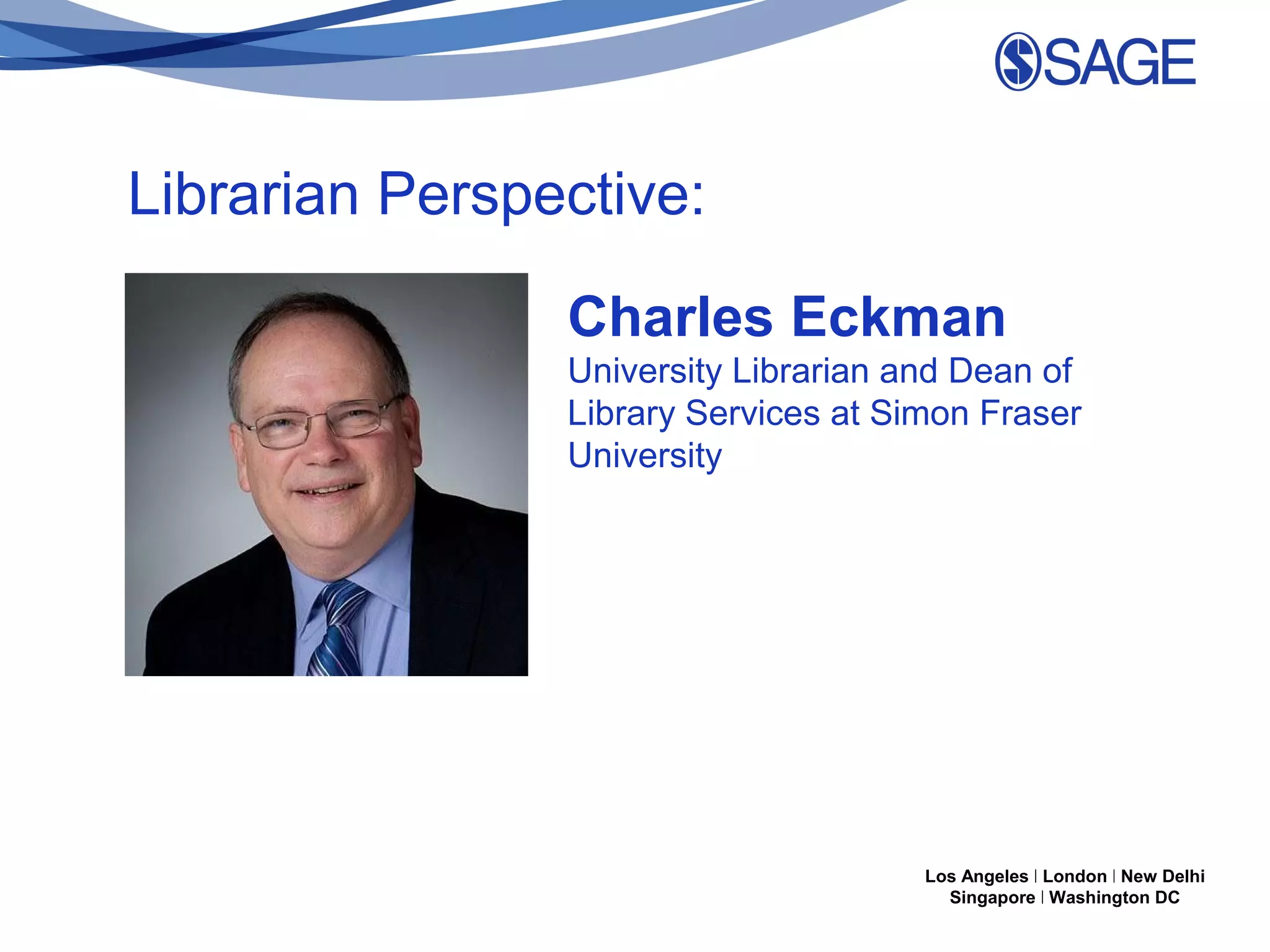 SAGE

Librarian Perspective:

Charles Eckman
University Librarian and Dean of Library Services at Simon Fraser University

Los Angeles | London | New Delhi
Singapore | Washington DC